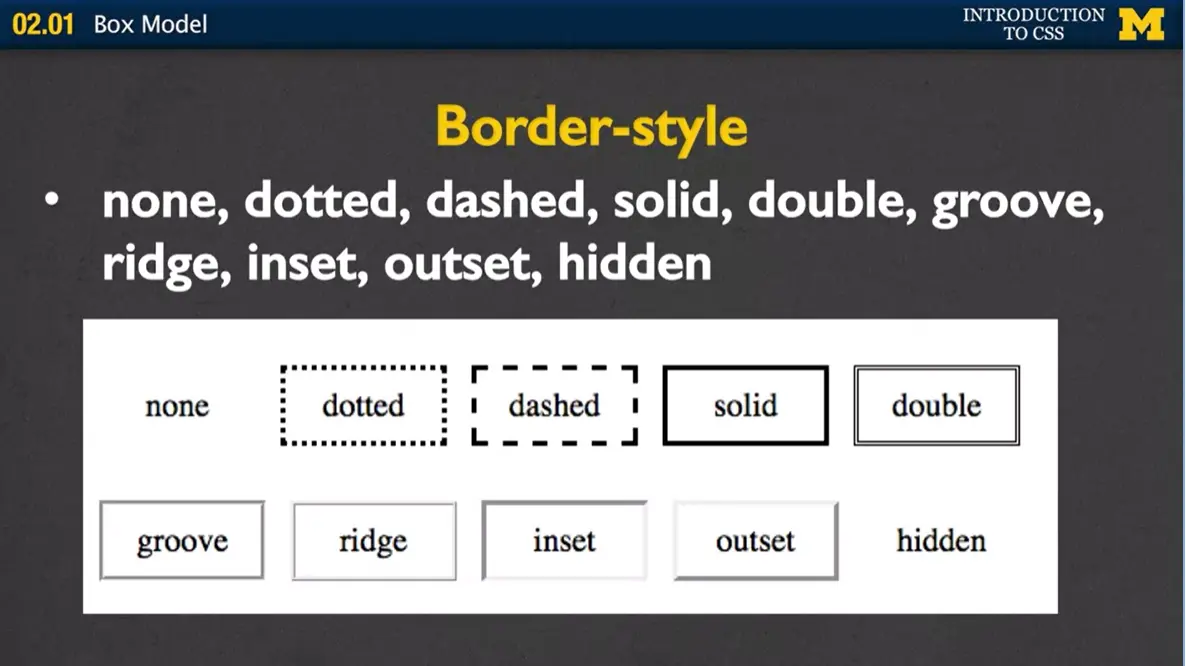 02.01 Box Model

INTRODUCTION TO CSS

M

Border-style

• none, dotted, dashed, solid, double, groove, ridge, inset, outset, hidden

none dotted dashed solid double

groove ridge inset outset hidden